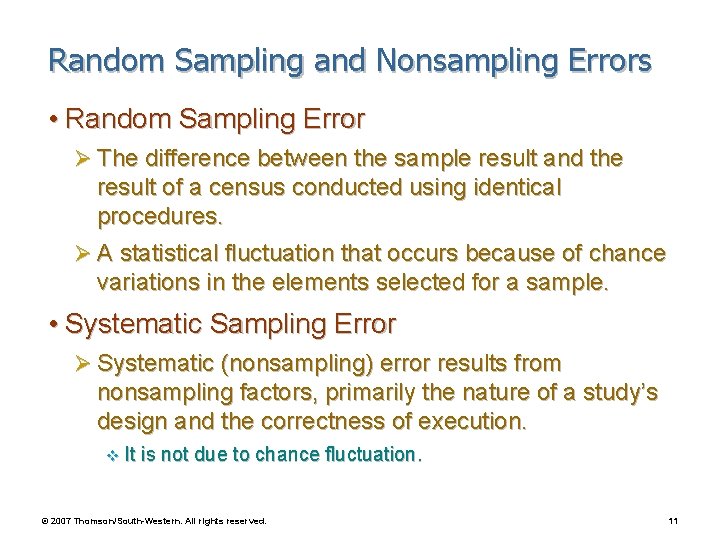 Random Sampling and Nonsampling Errors

• Random Sampling Error

➢ The difference between the sample result and the result of a census conducted using identical procedures.

➢ A statistical fluctuation that occurs because of chance variations in the elements selected for a sample.

• Systematic Sampling Error

➢ Systematic (nonsampling) error results from nonsampling factors, primarily the nature of a study's design and the correctness of execution.

❖ It is not due to chance fluctuation.

© 2007 Thomson/South-Western. All rights reserved.

11